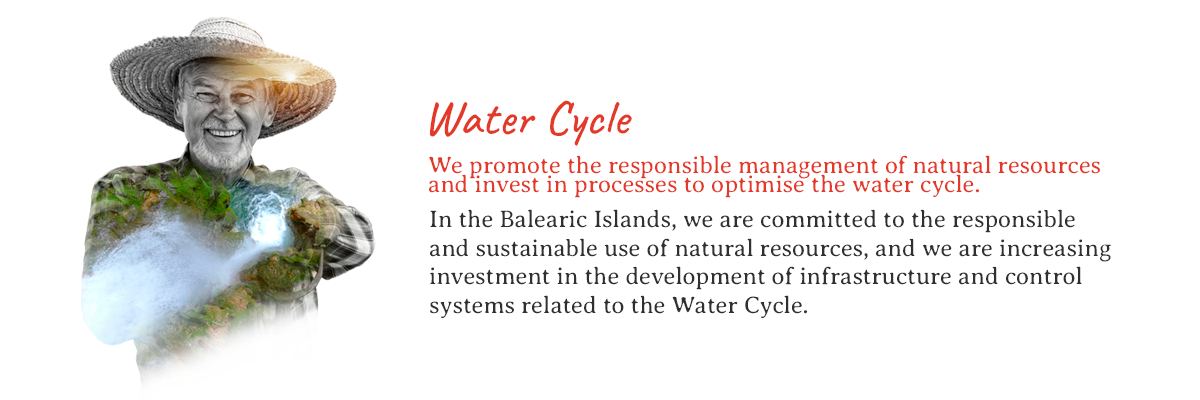 Water Cycle

We promote the responsible management of natural resources and invest in processes to optimise the water cycle.

In the Balearic Islands, we are committed to the responsible and sustainable use of natural resources, and we are increasing investment in the development of infrastructure and control systems related to the Water Cycle.